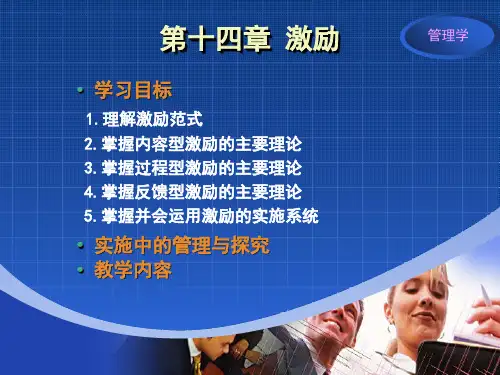 第十四章 激励

管理学

• 学习目标

1. 理解激励范式
2. 掌握内容型激励的主要理论
3. 掌握过程型激励的主要理论
4. 掌握反馈型激励的主要理论
5. 掌握并会运用激励的实施系统

• 实施中的管理与探究
• 教学内容